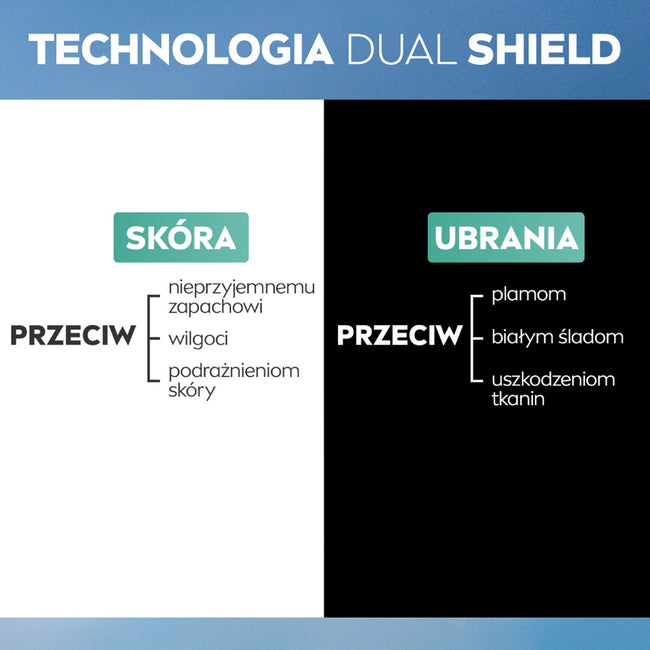 TECHNOLOGIA DUAL SHIELD

SKÓRA

PRZECIW

nieprzyjemnemu zapachowi

wilgoci

podrażnieniom skóry

UBRANIA

PRZECIW

plamom

białym śladom

uszkodzeniom tkanin